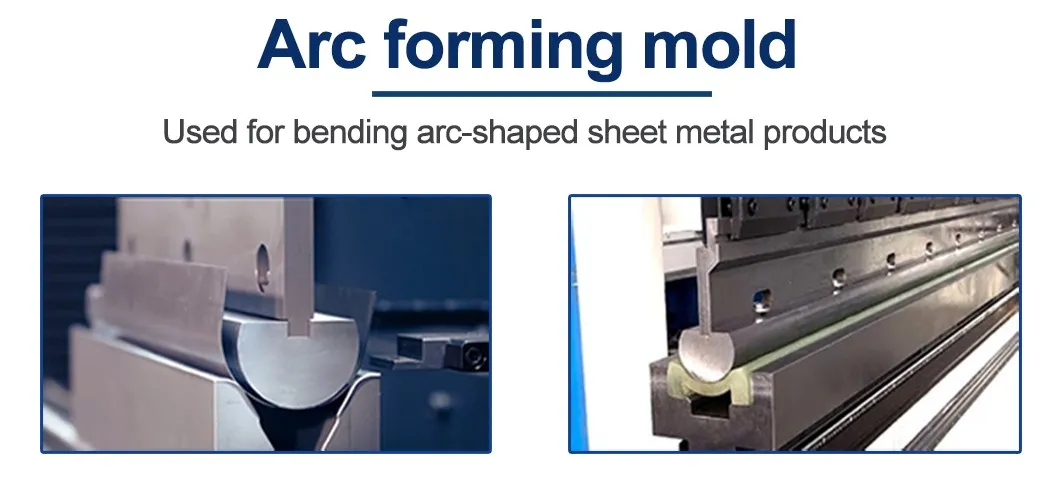 Arc forming mold

Used for bending arc-shaped sheet metal products